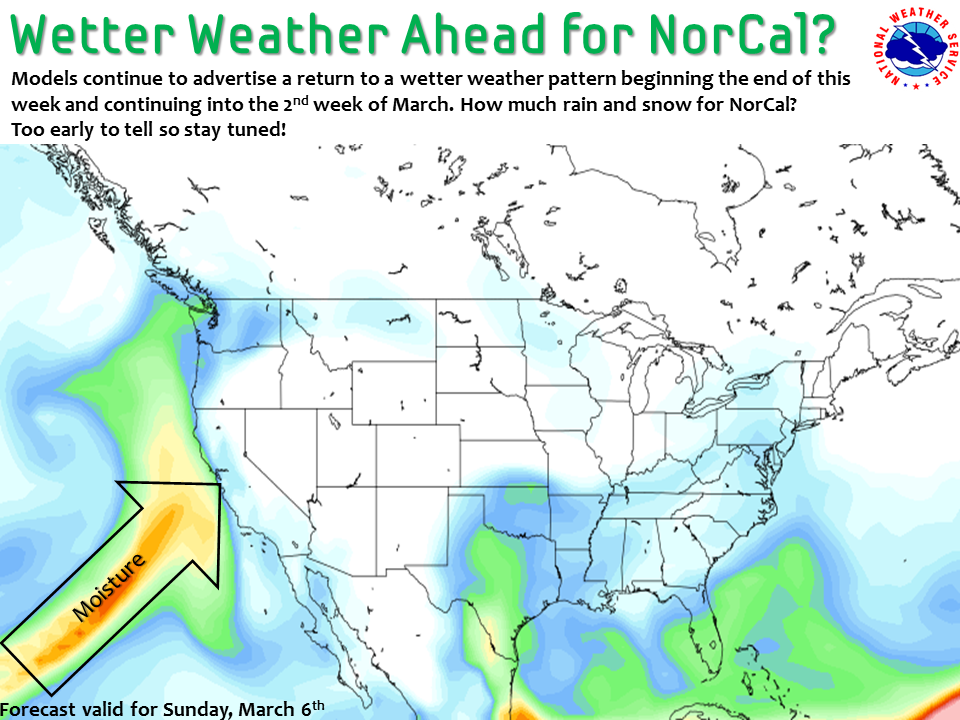 Wetter Weather Ahead for NorCal?

NATIONAL WEATHER SERVICE

Models continue to advertise a return to a wetter weather pattern beginning the end of this week and continuing into the 2$^{nd}$ week of March. How much rain and snow for NorCal? Too early to tell so stay tuned!

Moisture

Forecast valid for Sunday, March 6$^{th}$